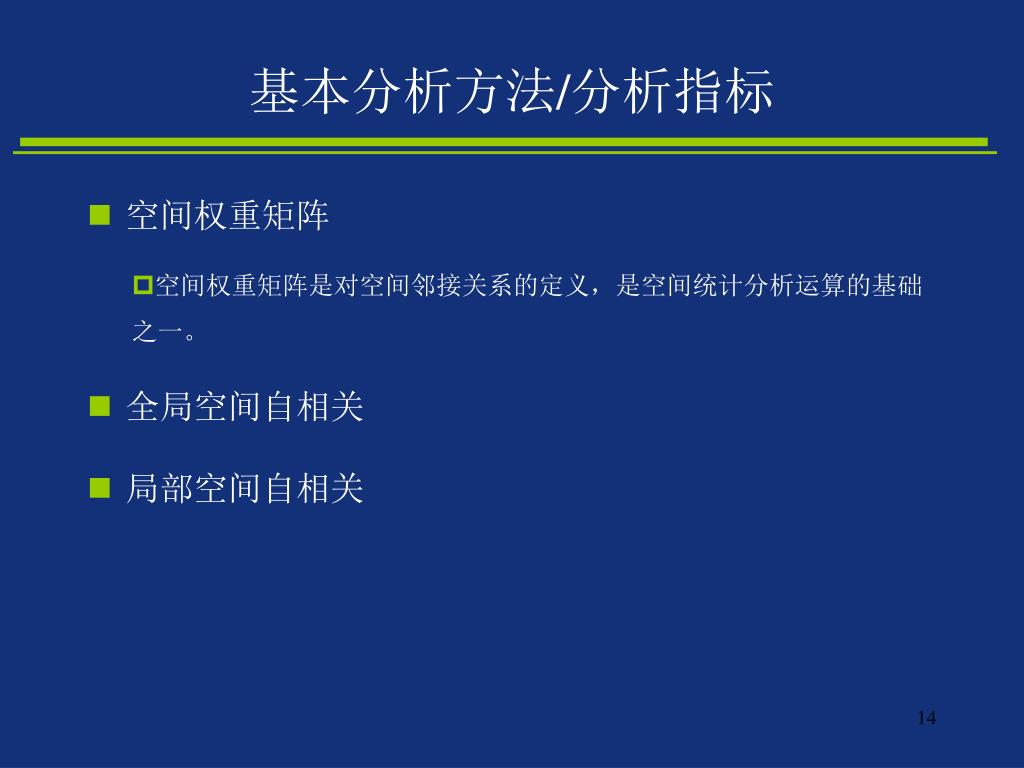 基本分析方法/分析指标

空间权重矩阵

空间权重矩阵是对空间邻接关系的定义，是空间统计分析运算的基础之一。

全局空间自相关

局部空间自相关

14